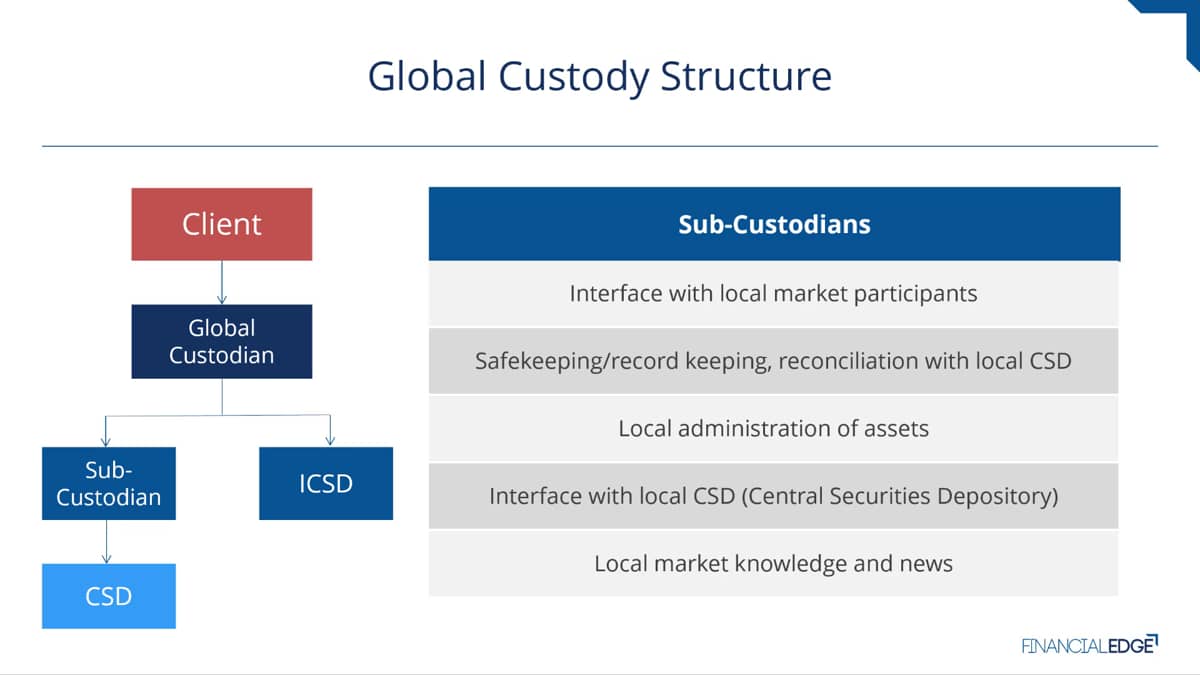 Global Custody Structure

Client

Global Custodian

Sub-Custodian

ICSD

CSD

| Sub-Custodians |
|---|
| Interface with local market participants |
| Safekeeping/record keeping, reconciliation with local CSD |
| Local administration of assets |
| Interface with local CSD (Central Securities Depository) |
| Local market knowledge and news |

FINANCIALEDGE